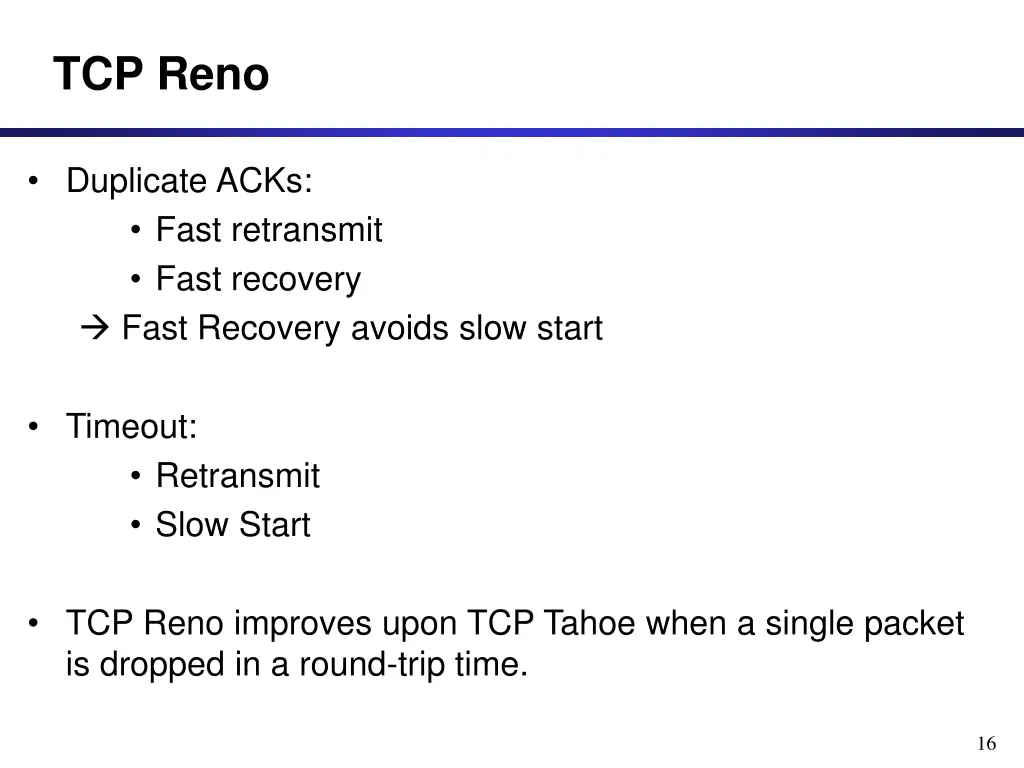 TCP Reno

• Duplicate ACKs:
  • Fast retransmit
  • Fast recovery
 → Fast Recovery avoids slow start

• Timeout:
  • Retransmit
  • Slow Start

• TCP Reno improves upon TCP Tahoe when a single packet is dropped in a round-trip time.

16